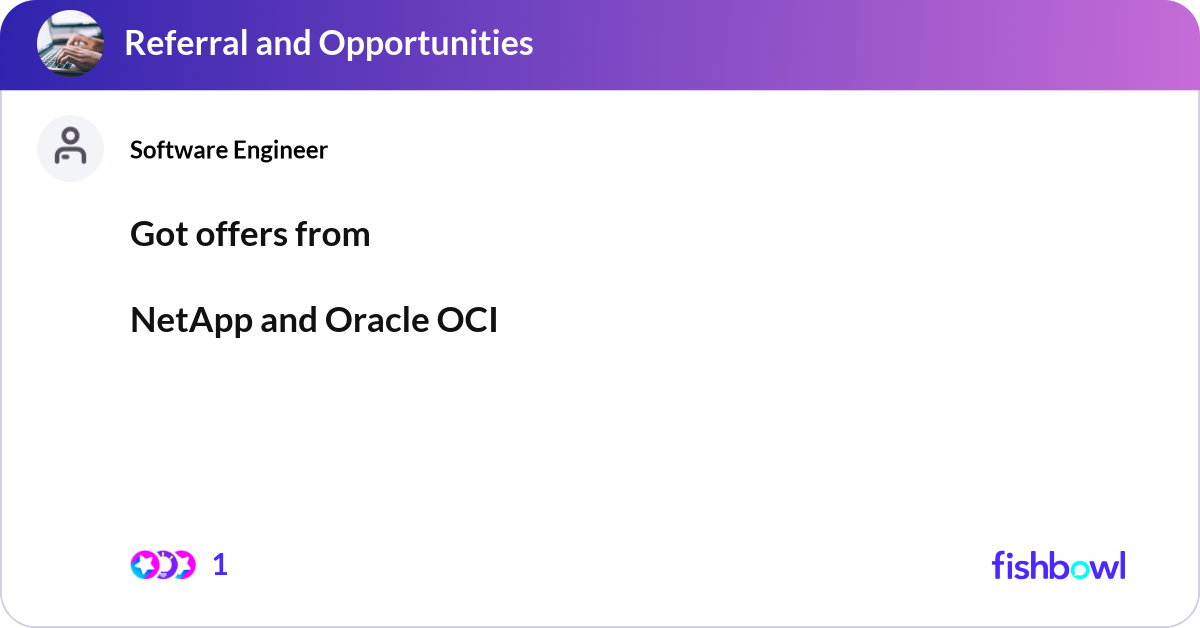 Referral and Opportunities

Software Engineer

Got offers from

NetApp and Oracle OCI

1

fishbowl